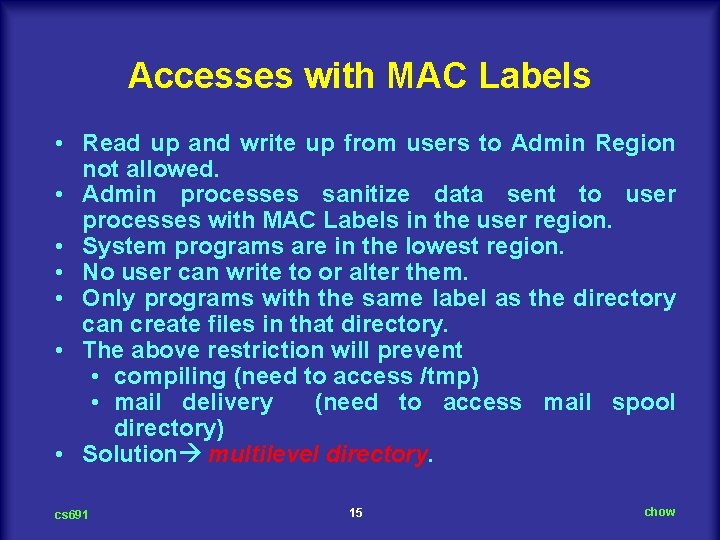 Accesses with MAC Labels

• Read up and write up from users to Admin Region not allowed.
• Admin processes sanitize data sent to user processes with MAC Labels in the user region.
• System programs are in the lowest region.
• No user can write to or alter them.
• Only programs with the same label as the directory can create files in that directory.
• The above restriction will prevent
  • compiling (need to access /tmp)
  • mail delivery (need to access mail spool directory)
• Solution→ multilevel directory.

cs691
15
chow